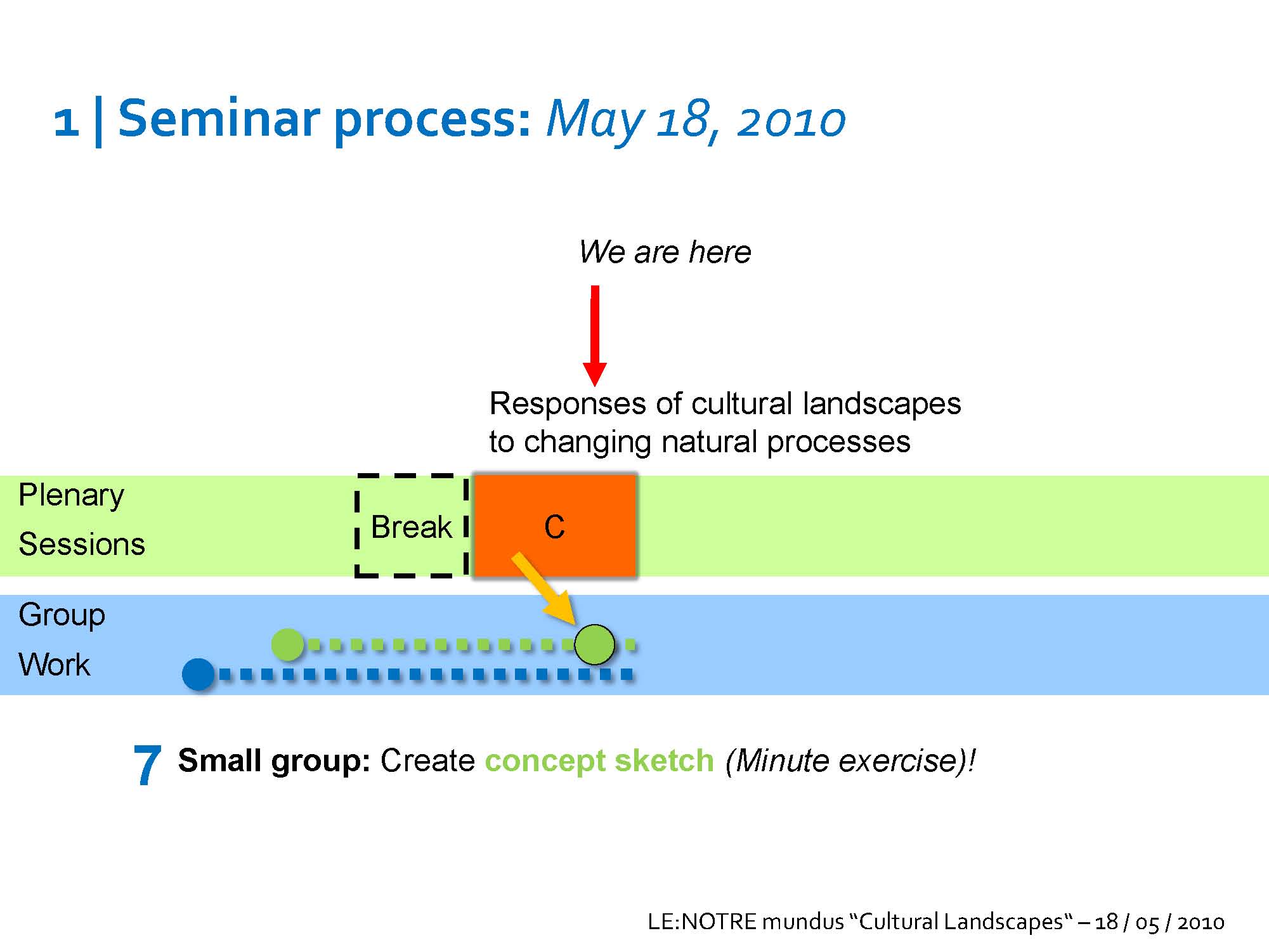 1 | Seminar process: May 18, 2010

We are here

Responses of cultural landscapes to changing natural processes

Plenary Sessions

Break

C

Group Work

7 Small group: Create concept sketch (Minute exercise)!

LE:NOTRE mundus “Cultural Landscapes“ – 18 / 05 / 2010